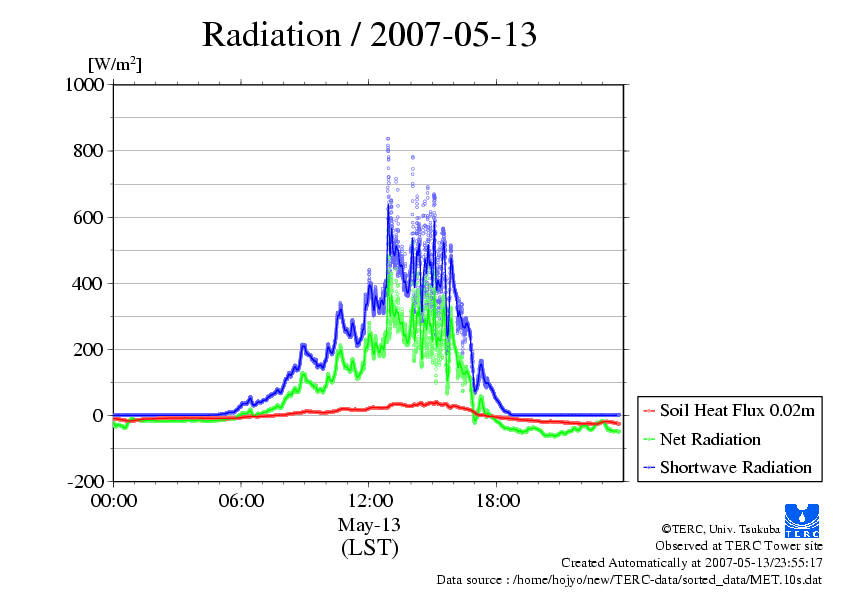 Radiation / 2007-05-13

[W/m$^2$]

1000
800
600
400
200
0
-200

00:00
06:00
12:00
18:00

May-13
(LST)

Soil Heat Flux 0.02m
Net Radiation
Shortwave Radiation

TERC

©TERC, Univ. Tsukuba
Observed at TERC Tower site
Created Automatically at 2007-05-13/23:55:17
Data source : /home/hojyo/new/TERC-data/sorted_data/MET.10s.dat